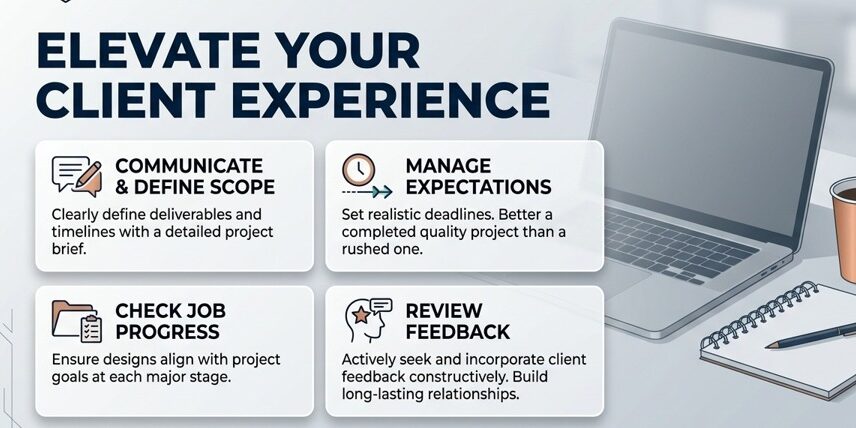 ELEVATE YOUR CLIENT EXPERIENCE

COMMUNICATE & DEFINE SCOPE

Clearly define deliverables and timelines with a detailed project brief.

MANAGE EXPECTATIONS

Set realistic deadlines. Better a completed quality project than a rushed one.

CHECK JOB PROGRESS

Ensure designs align with project goals at each major stage.

REVIEW FEEDBACK

Actively seek and incorporate client feedback constructively. Build long-lasting relationships.